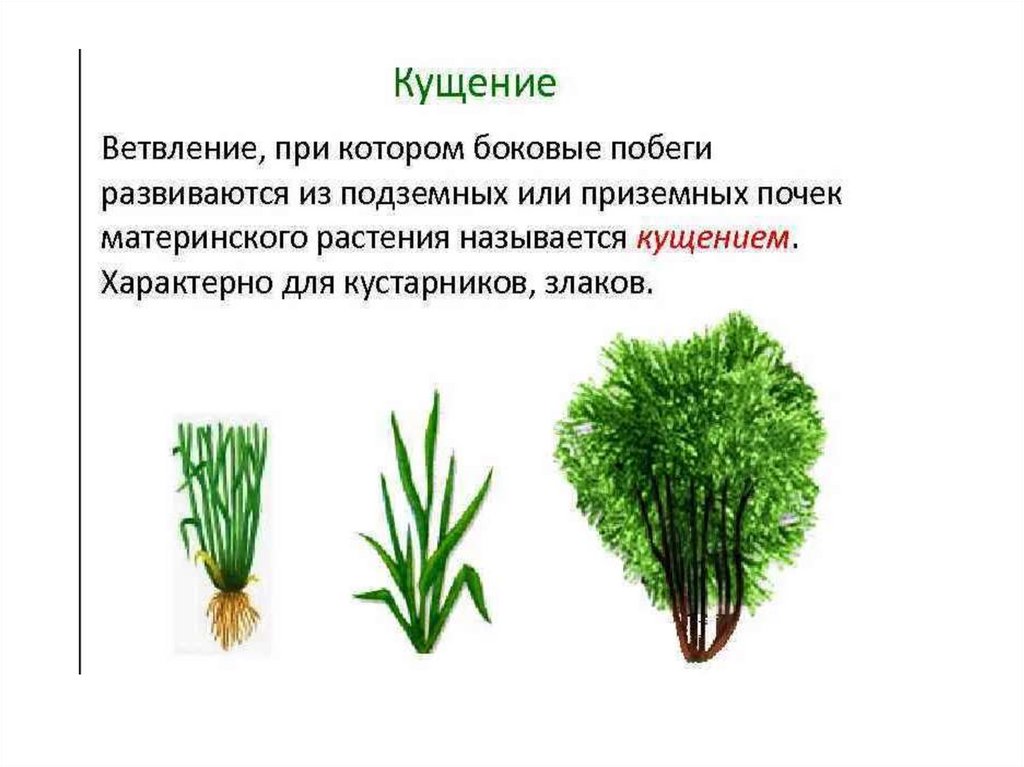 Кущение

Ветвление, при котором боковые побеги развиваются из подземных или приземных почек материнского растения называется кущением. Характерно для кустарников, злаков.